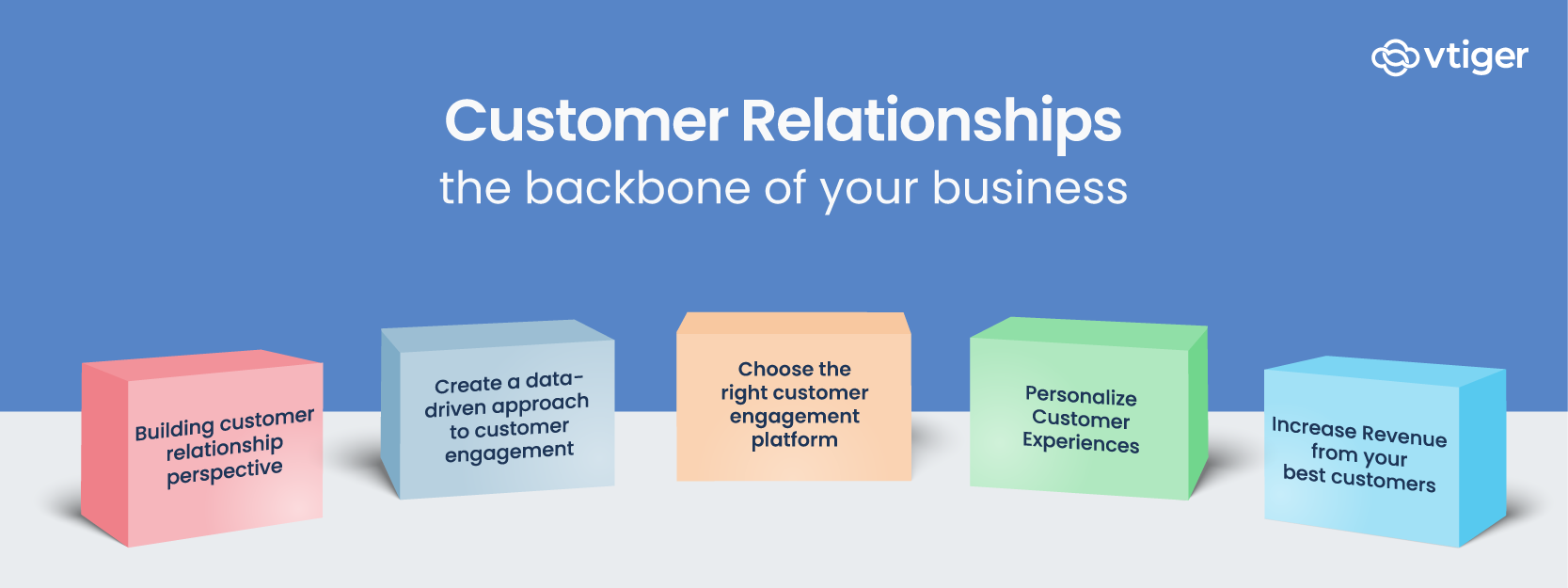 vtiger

Customer Relationships
the backbone of your business

Building customer relationship perspective

Create a data-driven approach to customer engagement

Choose the right customer engagement platform

Personalize Customer Experiences

Increase Revenue from your best customers